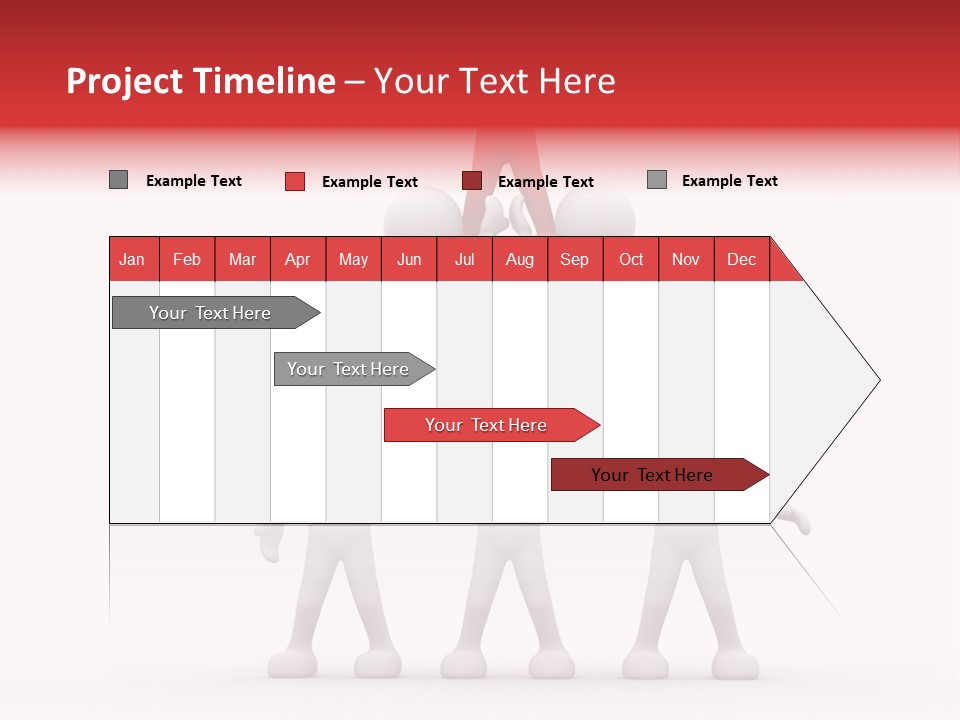 Project Timeline – Your Text Here

Example Text Example Text Example Text Example Text

| Jan | Feb | Mar | Apr | May | Jun | Jul | Aug | Sep | Oct | Nov | Dec |
|---|---|---|---|---|---|---|---|---|---|---|---|

Your Text Here

Your Text Here

Your Text Here

Your Text Here